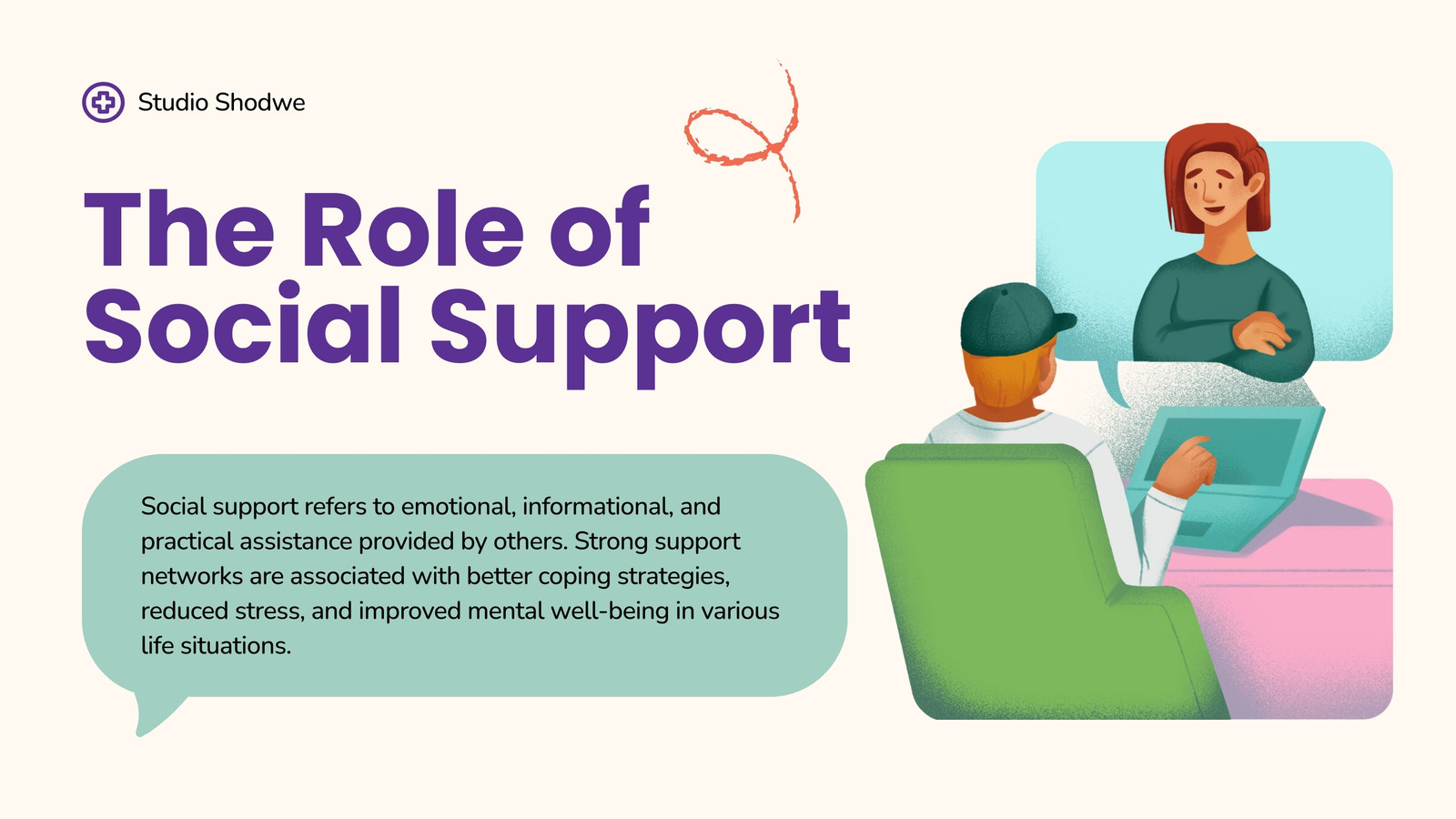 Studio Shodwe

The Role of Social Support

Social support refers to emotional, informational, and practical assistance provided by others. Strong support networks are associated with better coping strategies, reduced stress, and improved mental well-being in various life situations.